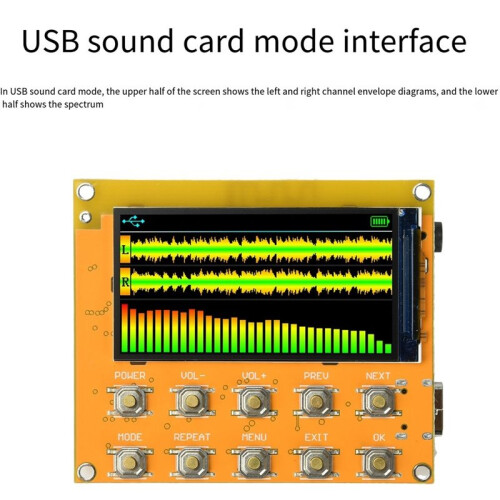 USB sound card mode interface

In USB sound card mode, the upper half of the screen shows the left and right channel envelope diagrams, and the lower half shows the spectrum

L

R

POWER VOL- VOL+ PREV NEXT

MODE REPEAT MENU EXIT OK